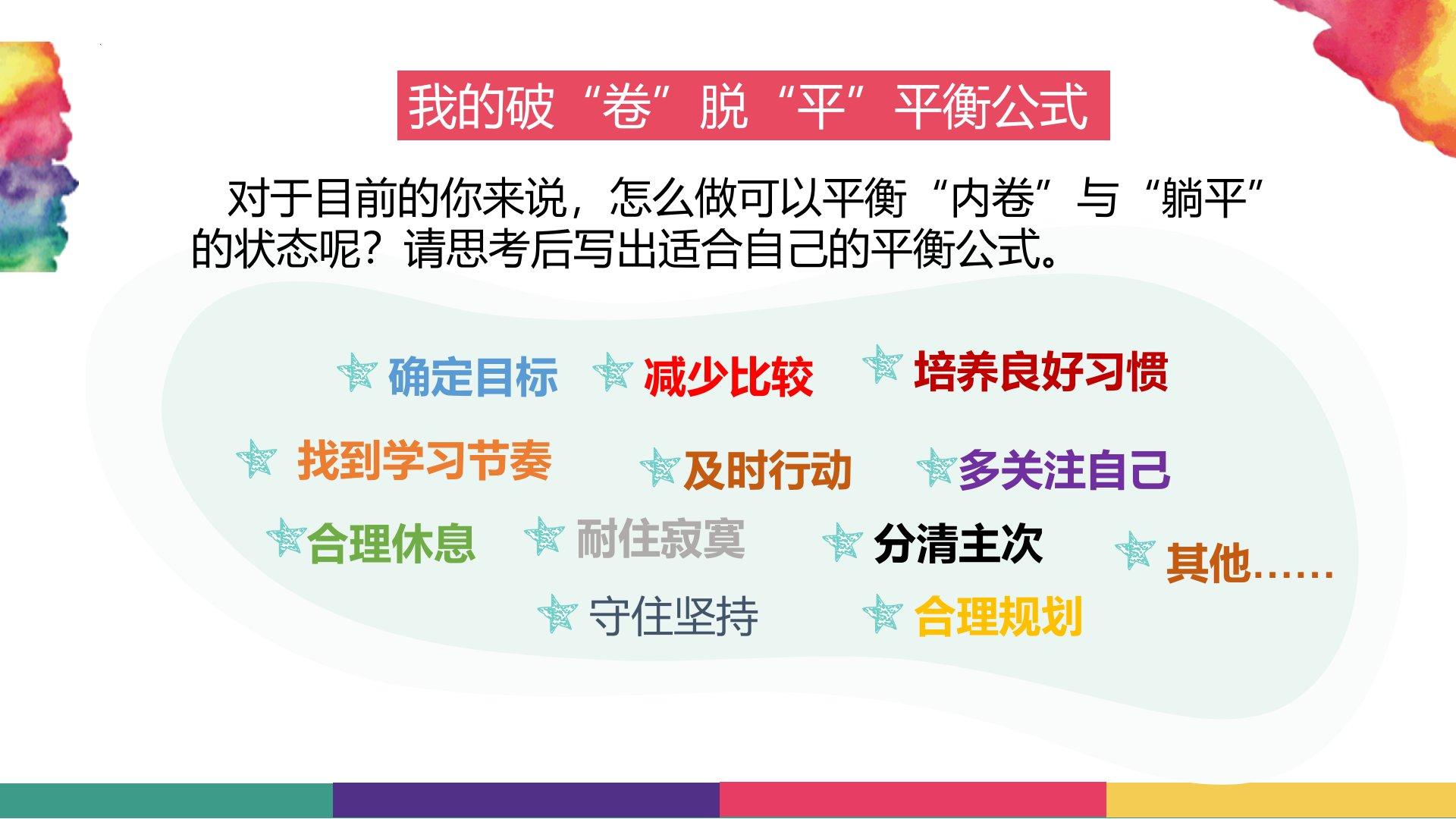 我的破“卷”脱“平”平衡公式

对于目前的你来说，怎么做可以平衡“内卷”与“躺平”的状态呢？请思考后写出适合自己的平衡公式。

确定目标 减少比较 培养良好习惯

找到学习节奏 及时行动 多关注自己

合理休息 耐住寂寞 分清主次 其他……

守住坚持 合理规划